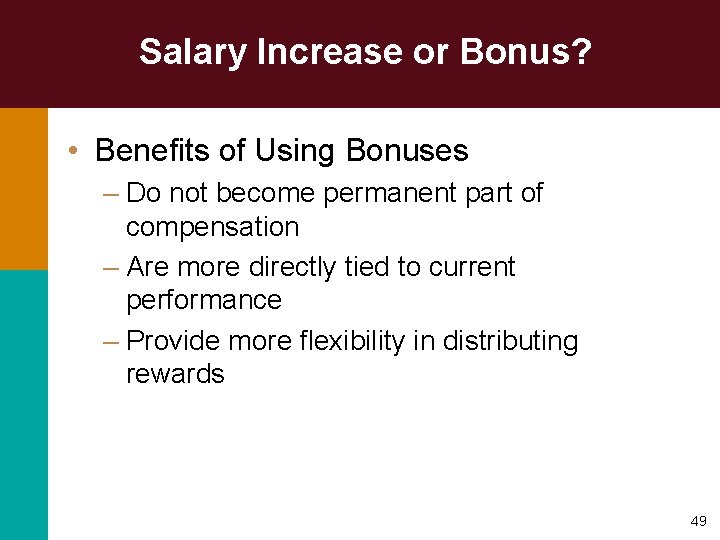 Salary Increase or Bonus?

• Benefits of Using Bonuses
– Do not become permanent part of compensation
– Are more directly tied to current performance
– Provide more flexibility in distributing rewards

49